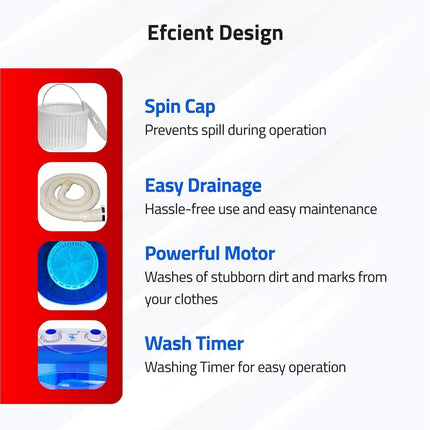 Efcient Design

Spin Cap
Prevents spill during operation

Easy Drainage
Hassle-free use and easy maintenance

Powerful Motor
Washes of stubborn dirt and marks from your clothes

Wash Timer
Washing Timer for easy operation